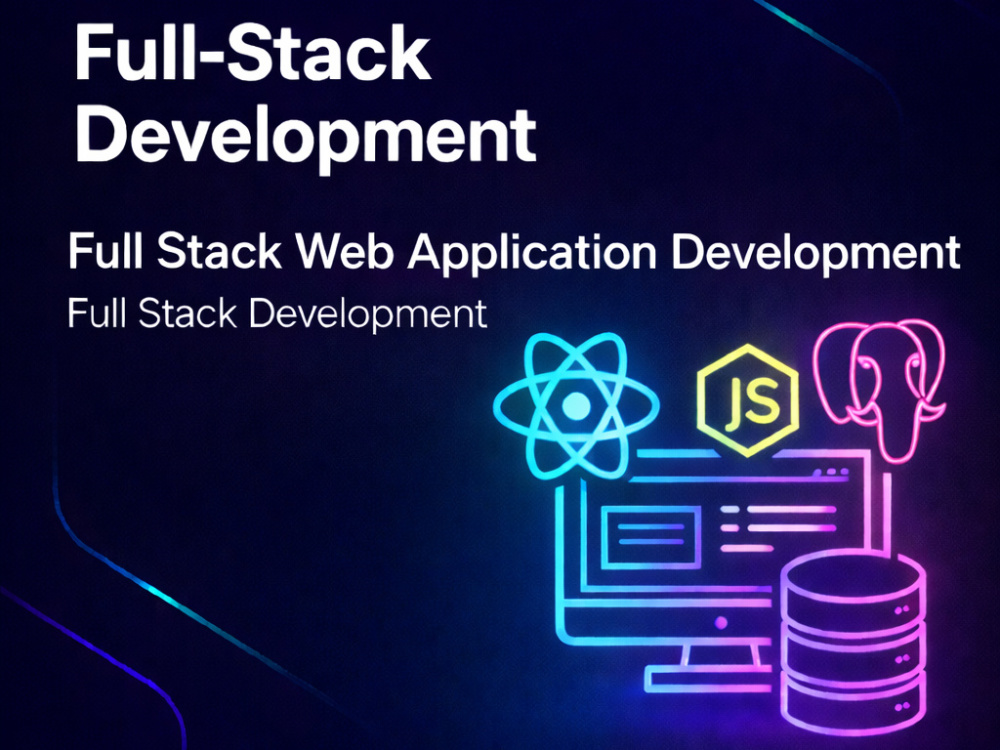 Full-Stack Development

Full Stack Web Application Development

Full Stack Development

JS